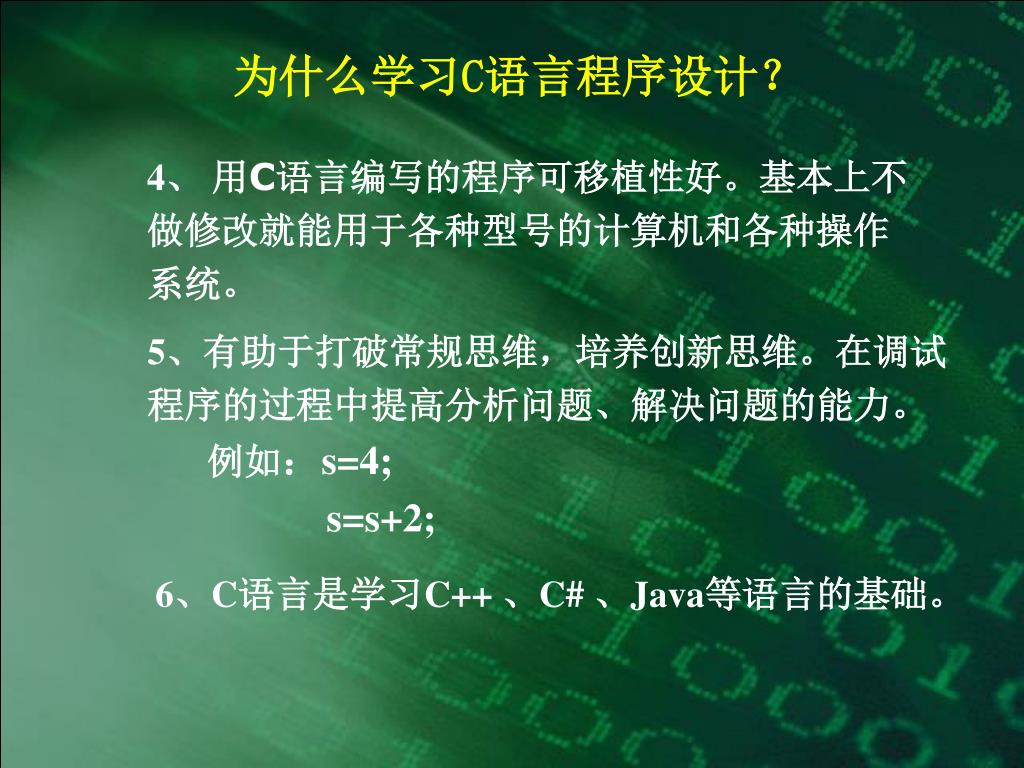 为什么学习C语言程序设计?

4、 用C语言编写的程序可移植性好。基本上不做修改就能用于各种型号的计算机和各种操作系统。

5、有助于打破常规思维，培养创新思维。在调试程序的过程中提高分析问题、解决问题的能力。

例如：s=4;

s=s+2;

6、C语言是学习C++ 、C# 、Java等语言的基础。